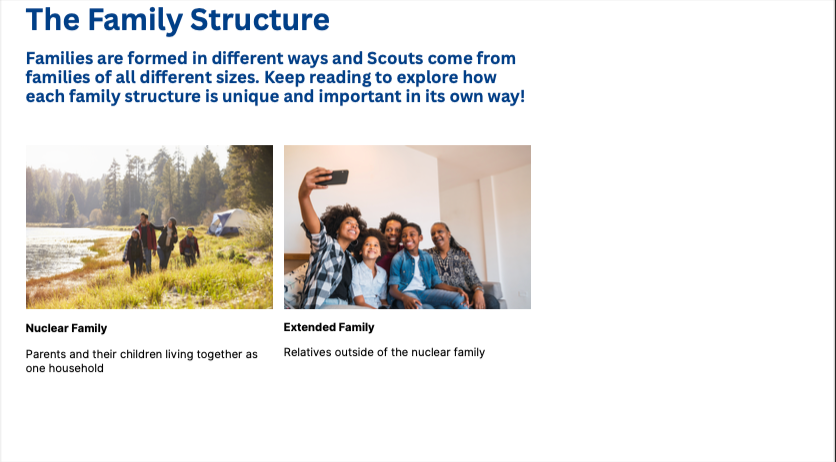 The Family Structure

Families are formed in different ways and Scouts come from families of all different sizes. Keep reading to explore how each family structure is unique and important in its own way!

Nuclear Family

Parents and their children living together as one household

Extended Family

Relatives outside of the nuclear family